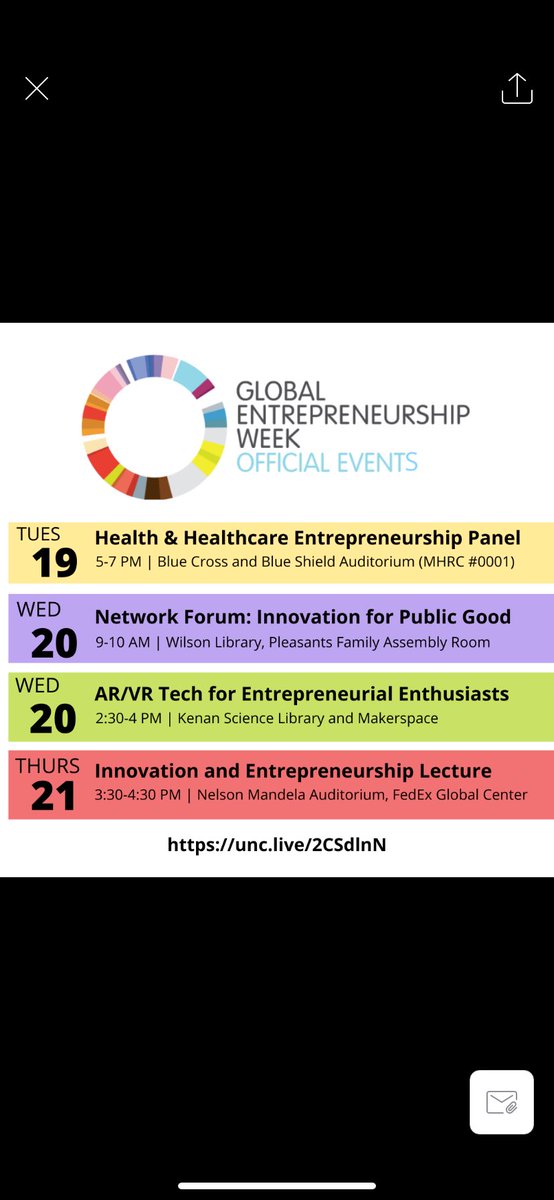 GLOBAL ENTREPRENEURSHIP WEEK OFFICIAL EVENTS

TUES 19 Health & Healthcare Entrepreneurship Panel
5-7 PM | Blue Cross and Blue Shield Auditorium (MHRC #0001)

WED 20 Network Forum: Innovation for Public Good
9-10 AM | Wilson Library, Pleasants Family Assembly Room

WED 20 AR/VR Tech for Entrepreneurial Enthusiasts
2:30-4 PM | Kenan Science Library and Makerspace

THURS 21 Innovation and Entrepreneurship Lecture
3:30-4:30 PM | Nelson Mandela Auditorium, FedEx Global Center

https://unc.live/2CSdlnN